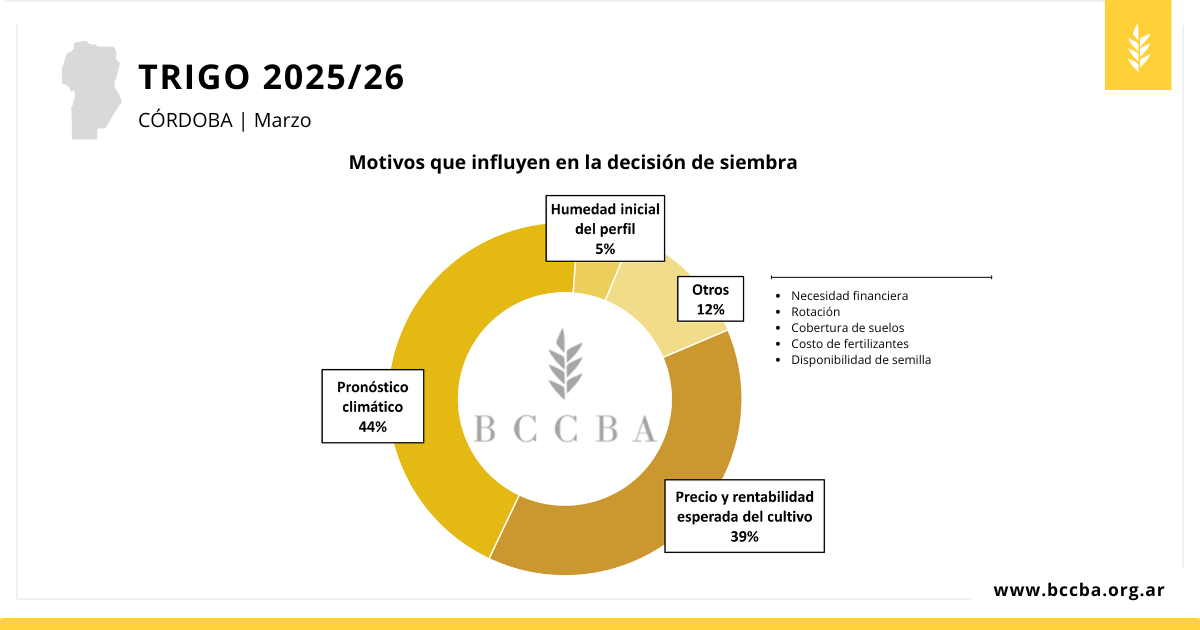 TRIGO 2025/26

CÓRDOBA | Marzo

Motivos que influyen en la decisión de siembra

Humedad inicial del perfil 5%

Otros 12%

- Necesidad financiera
- Rotación
- Cobertura de suelos
- Costo de fertilizantes
- Disponibilidad de semilla

Pronóstico climático 44%

BCCBA

Precio y rentabilidad esperada del cultivo 39%

www.bccba.org.ar